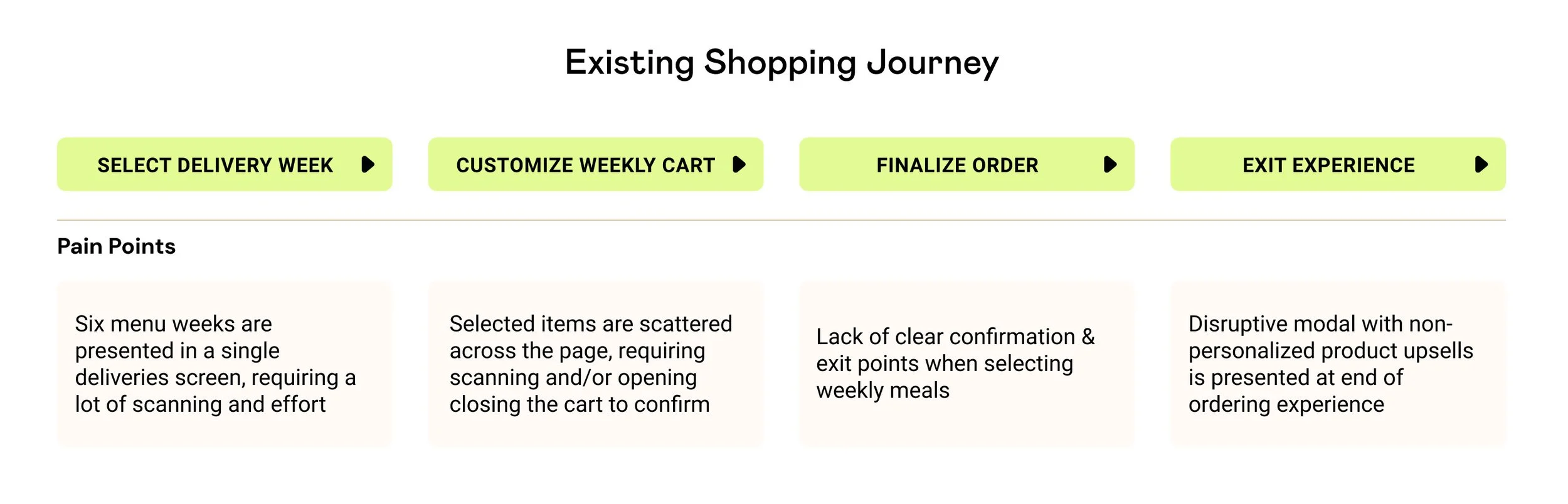 Existing Shopping Journey

SELECT DELIVERY WEEK

CUSTOMIZE WEEKLY CART

FINALIZE ORDER

EXIT EXPERIENCE

Pain Points

Six menu weeks are presented in a single deliveries screen, requiring a lot of scanning and effort

Selected items are scattered across the page, requiring scanning and/or opening closing the cart to confirm

Lack of clear confirmation & exit points when selecting weekly meals

Disruptive modal with non-personalized product upsells is presented at end of ordering experience